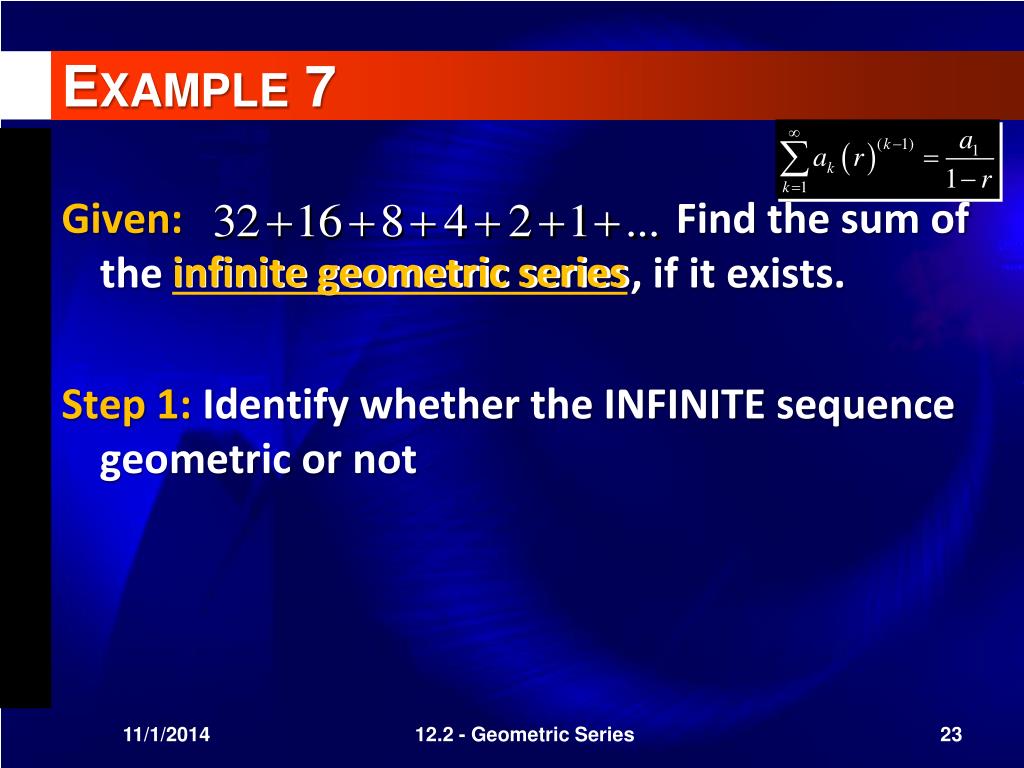 EXAMPLE 7

$\sum_{k=1}^{\infty} a_k (r)^{(k-1)} = \frac{a_1}{1-r}$

Given: $32+16+8+4+2+1+...$ Find the sum of the infinite geometric series, if it exists.

Step 1: Identify whether the INFINITE sequence geometric or not

11/1/2014

12.2 - Geometric Series

23